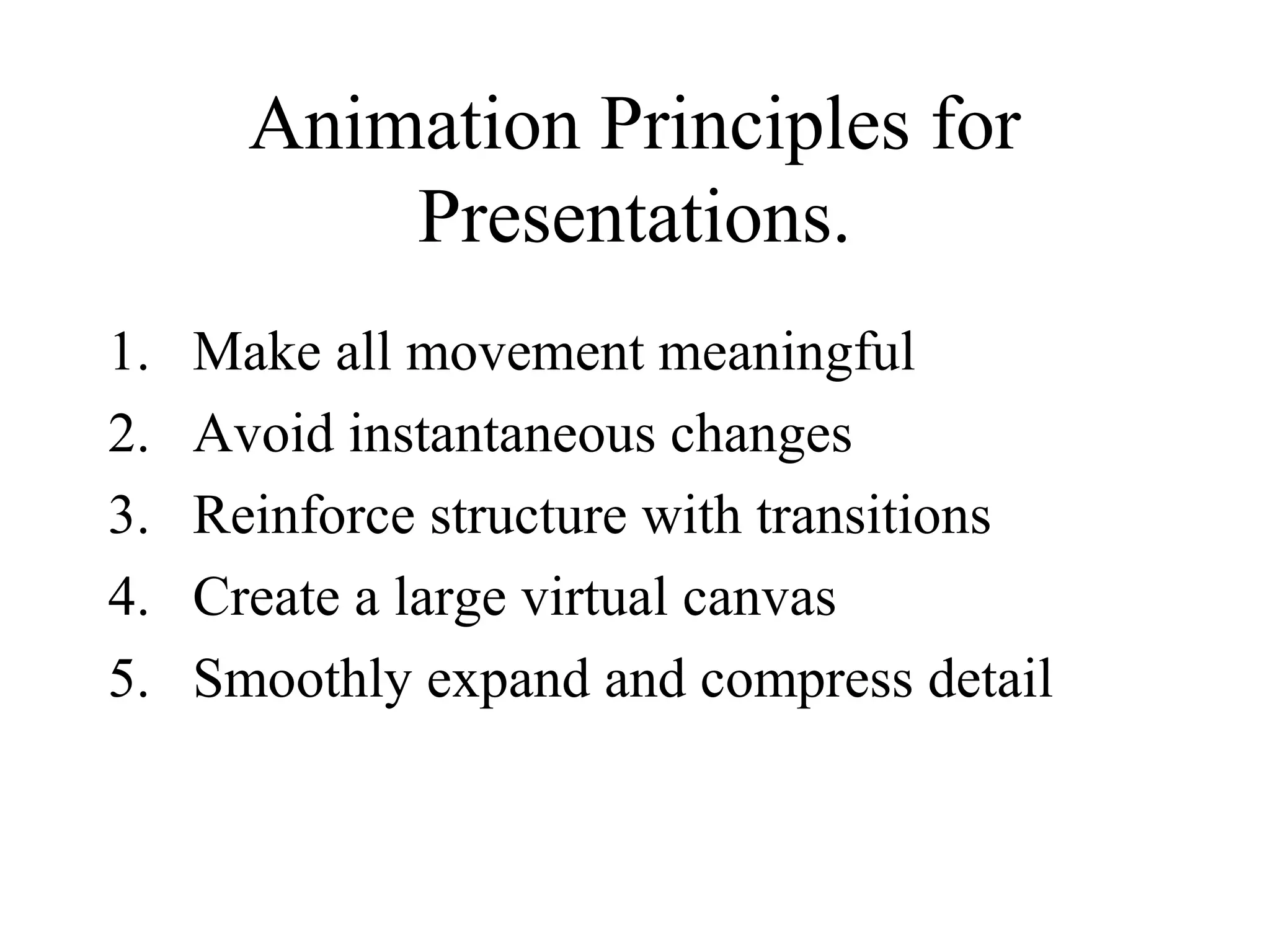 Animation Principles for Presentations.

1. Make all movement meaningful
2. Avoid instantaneous changes
3. Reinforce structure with transitions
4. Create a large virtual canvas
5. Smoothly expand and compress detail